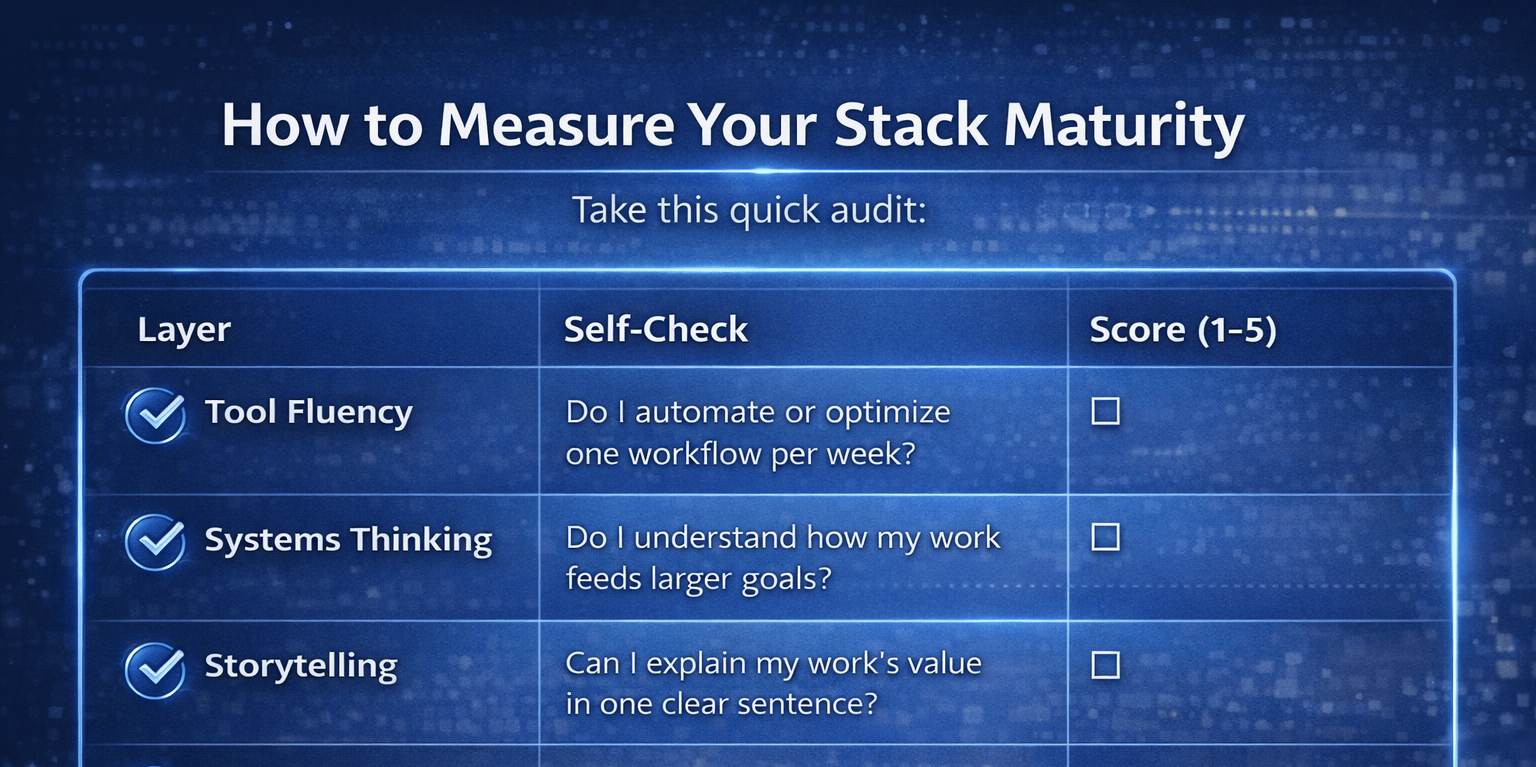 How to Measure Your Stack Maturity

Take this quick audit:

| Layer | Self-Check | Score (1–5) |
|---|---|---|
| Tool Fluency | Do I automate or optimize one workflow per week? | ☐ |
| Systems Thinking | Do I understand how my work feeds larger goals? | ☐ |
| Storytelling | Can I explain my work's value in one clear sentence? | ☐ |